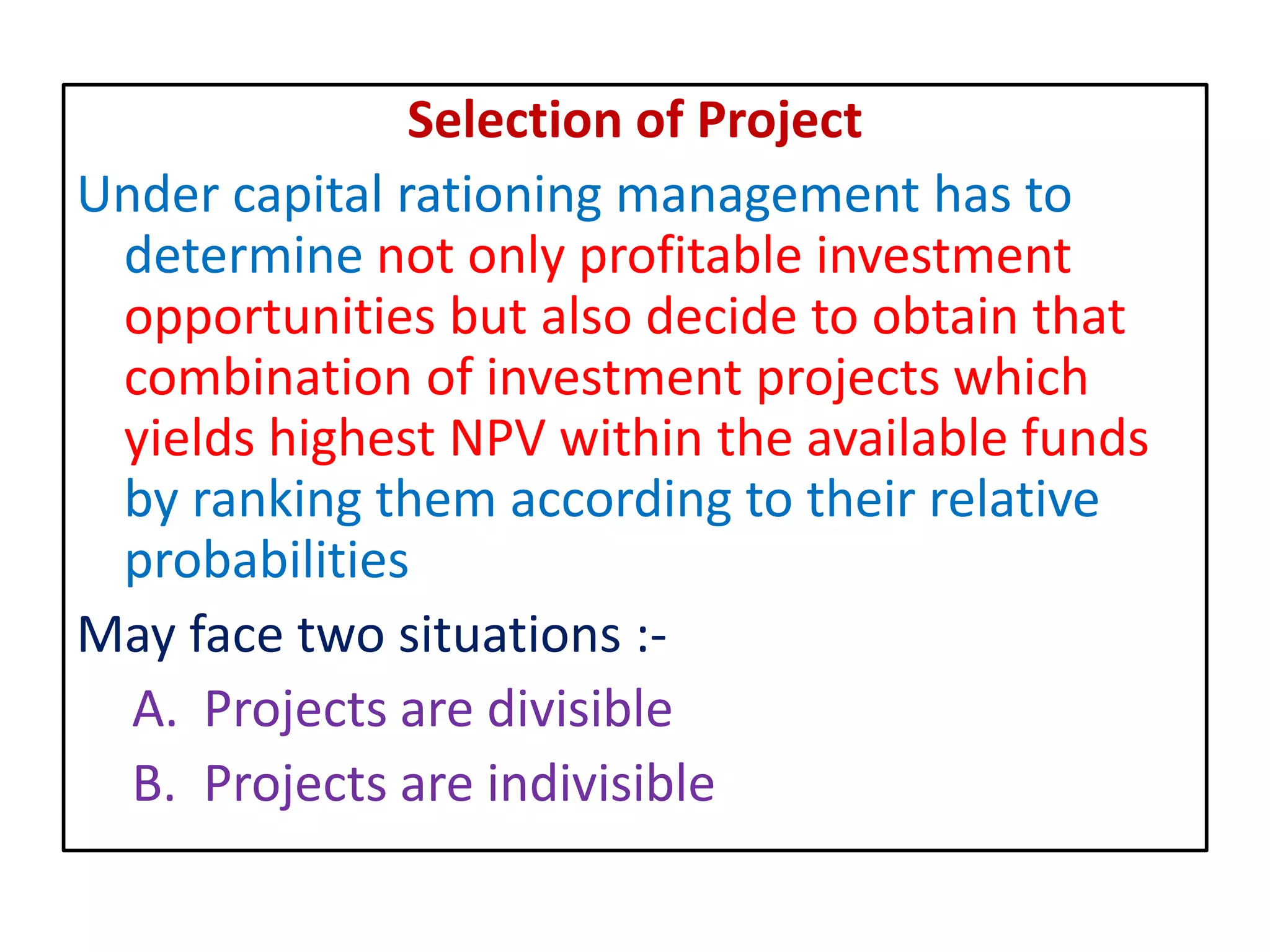 Selection of Project

Under capital rationing management has to determine not only profitable investment opportunities but also decide to obtain that combination of investment projects which yields highest NPV within the available funds by ranking them according to their relative probabilities

May face two situations :-

A. Projects are divisible

B. Projects are indivisible